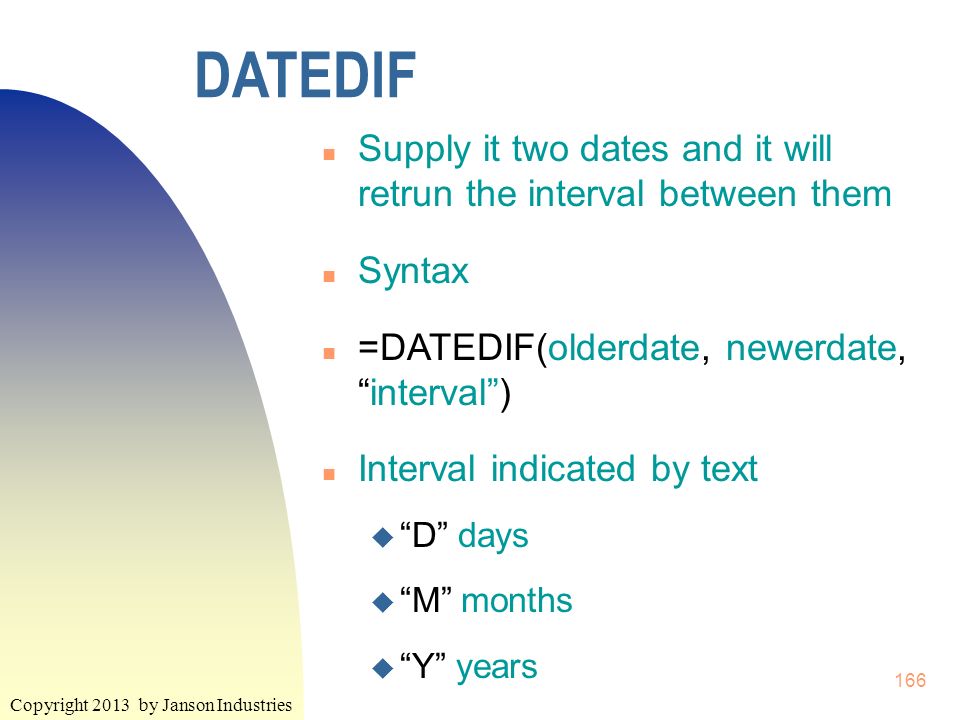 DATEDIF

Supply it two dates and it will retrun the interval between them

Syntax

=DATEDIF(olderdate, newerdate, “interval”)

Interval indicated by text

“D” days

“M” months

“Y” years

166

Copyright 2013 by Janson Industries